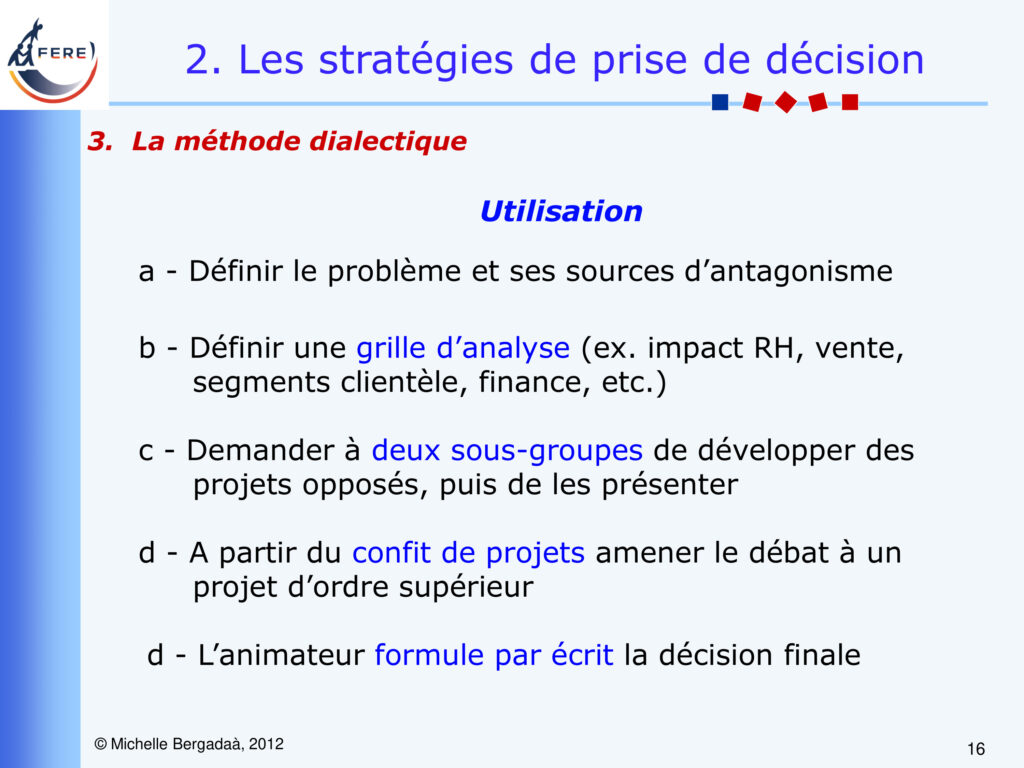 FERE

2. Les stratégies de prise de décision

3. La méthode dialectique

Utilisation

a - Définir le problème et ses sources d’antagonisme

b - Définir une grille d’analyse (ex. impact RH, vente, segments clientèle, finance, etc.)

c - Demander à deux sous-groupes de développer des projets opposés, puis de les présenter

d - A partir du confit de projets amener le débat à un projet d’ordre supérieur

d - L’animateur formule par écrit la décision finale

© Michelle Bergadaà, 2012

16